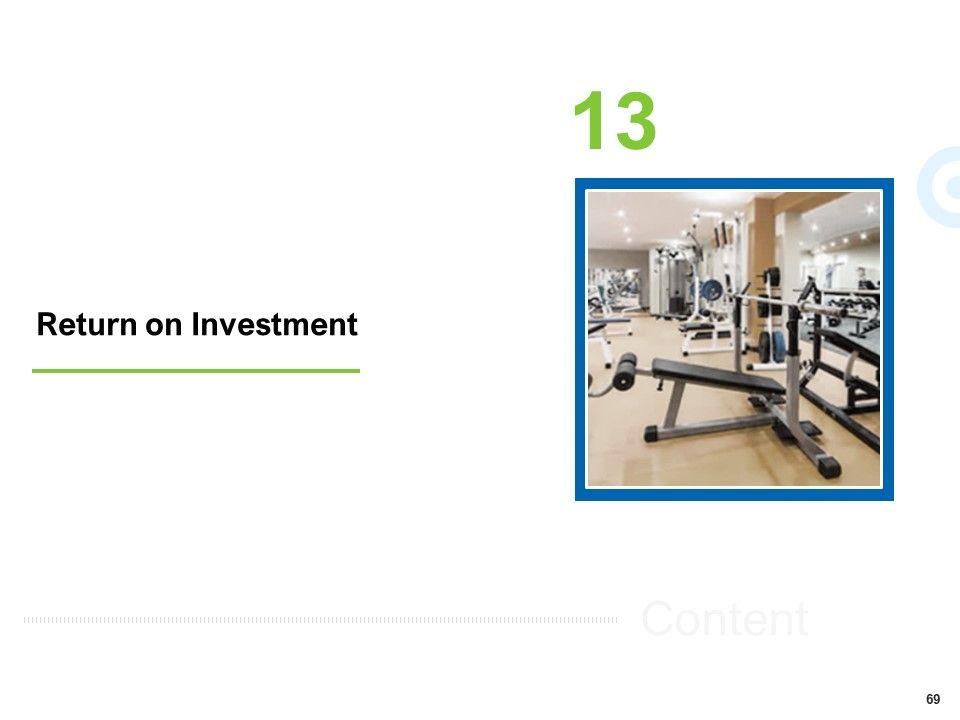 13

Return on Investment

Content

69